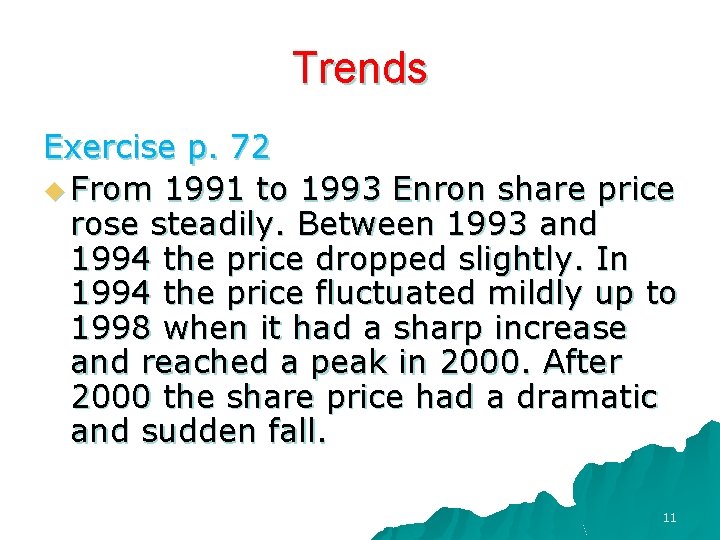 Trends

Exercise p. 72

From 1991 to 1993 Enron share price rose steadily. Between 1993 and 1994 the price dropped slightly. In 1994 the price fluctuated mildly up to 1998 when it had a sharp increase and reached a peak in 2000. After 2000 the share price had a dramatic and sudden fall.

11